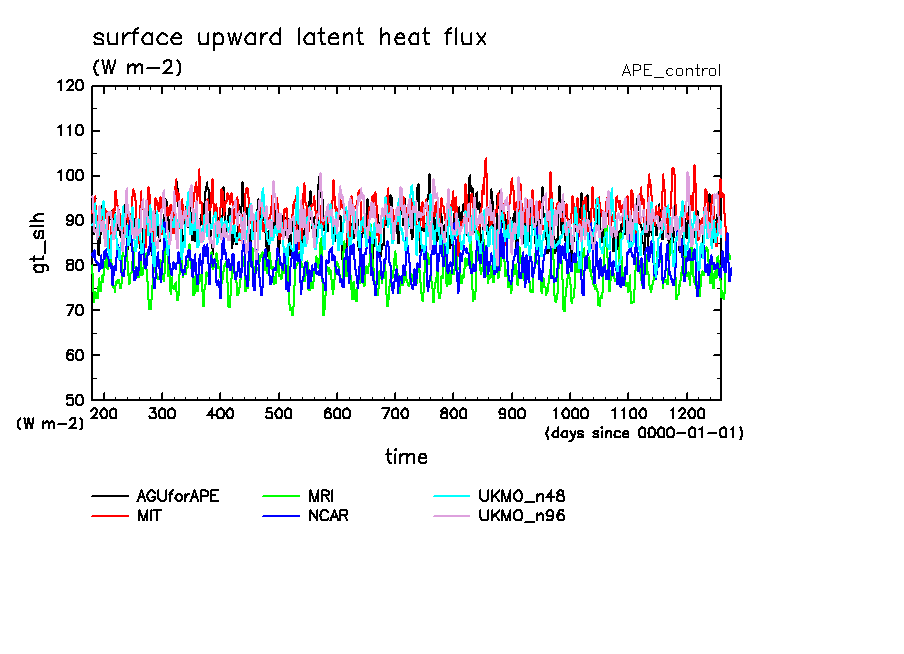 surface upward latent heat flux
(W m-2)
APE_control

120
110
100
90
80
70
60
50
gt_slh
(W m-2)

200 300 400 500 600 700 800 900 1000 1100 1200
(days since 0000-01-01)
time

AGUforAPE
MIT
MRI
NCAR
UKMO_n48
UKMO_n96